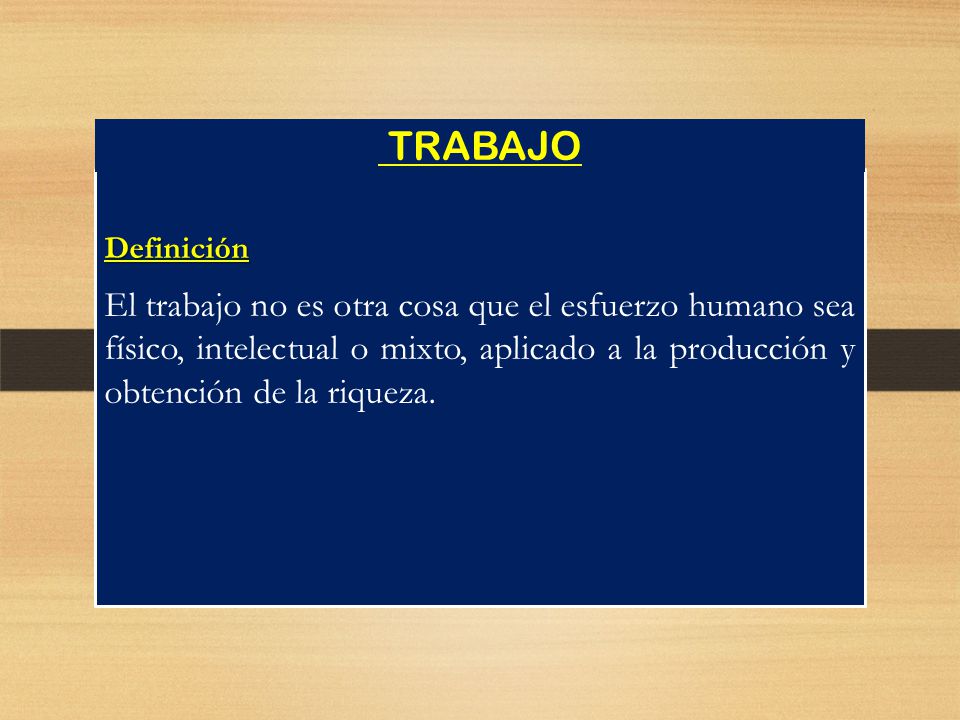 TRABAJO

Definición

El trabajo no es otra cosa que el esfuerzo humano sea físico, intelectual o mixto, aplicado a la producción y obtención de la riqueza.